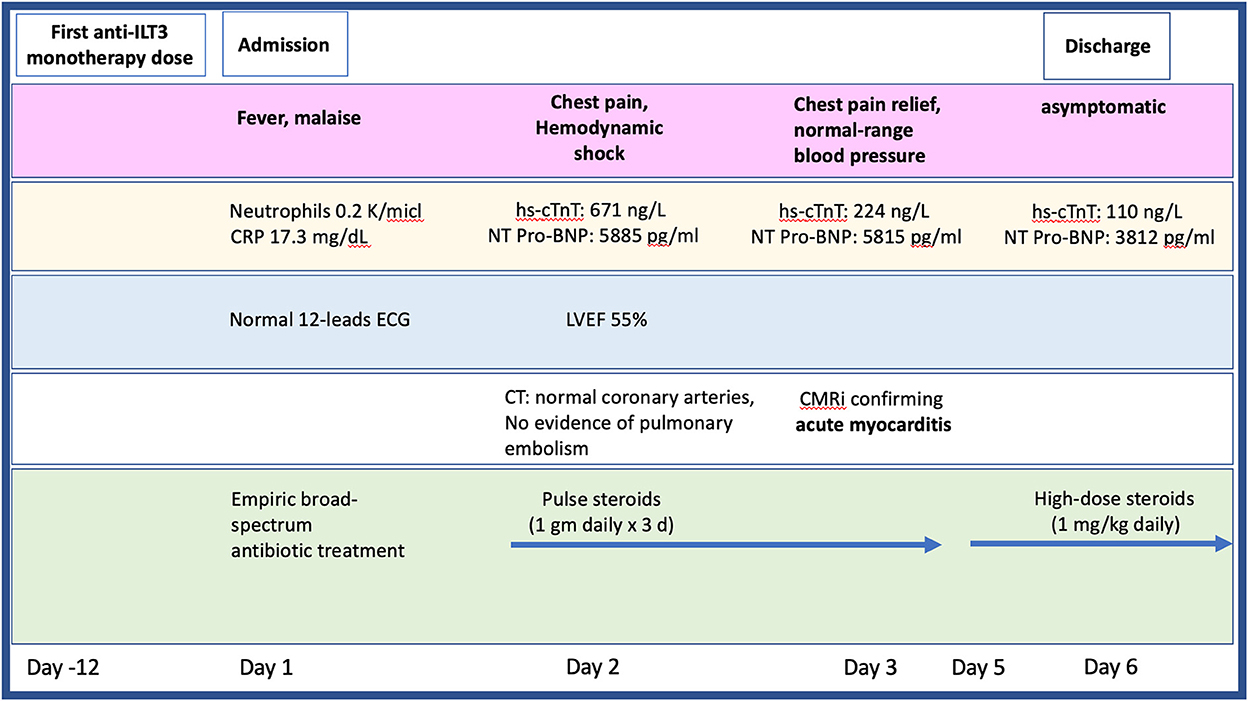 First anti-ILT3 monotherapy dose

Admission

Discharge

Fever, malaise

Chest pain, Hemodynamic shock

Chest pain relief, normal-range blood pressure

asymptomatic

Neutrophils 0.2 K/micl
CRP 17.3 mg/dL

hs-cTnT: 671 ng/L
NT Pro-BNP: 5885 pg/ml

hs-cTnT: 224 ng/L
NT Pro-BNP: 5815 pg/ml

hs-cTnT: 110 ng/L
NT Pro-BNP: 3812 pg/ml

Normal 12-leads ECG

LVEF 55%

CT: normal coronary arteries, No evidence of pulmonary embolism

CMRi confirming **acute myocarditis**

Empiric broad-spectrum antibiotic treatment

Pulse steroids (1 gm daily x 3 d)

High-dose steroids (1 mg/kg daily)

Day -12

Day 1

Day 2

Day 3

Day 5

Day 6